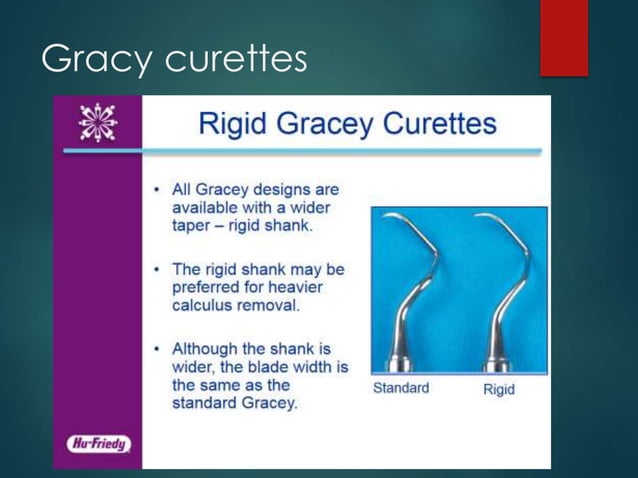 Gracy curettes

Rigid Gracey Curettes

• All Gracey designs are available with a wider taper – rigid shank.

• The rigid shank may be preferred for heavier calculus removal.

• Although the shank is wider, the blade width is the same as the standard Gracey.

Standard

Rigid

Hu-Friedy